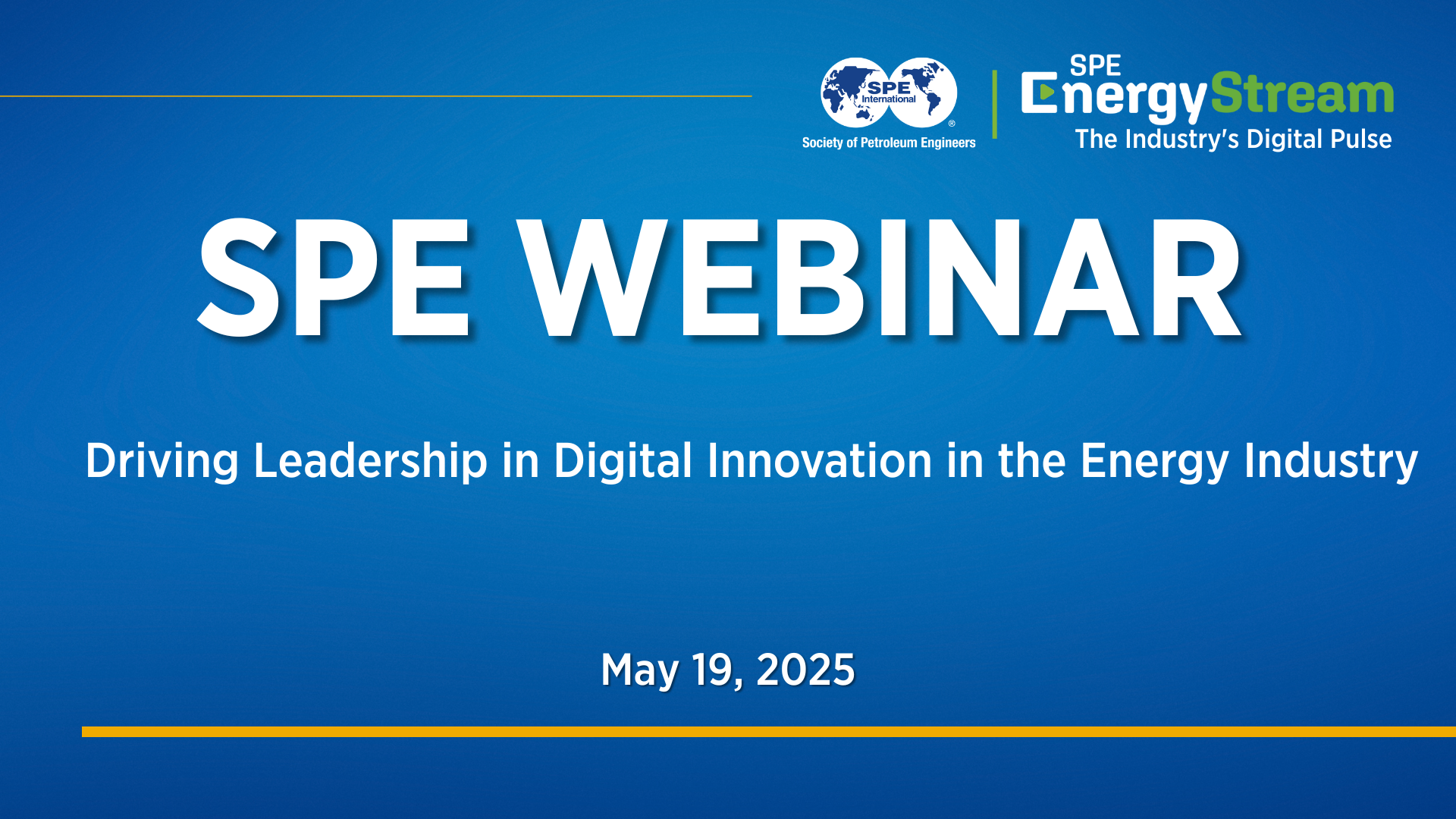 SPE International
Society of Petroleum Engineers

SPE EnergyStream
The Industry's Digital Pulse

SPE WEBINAR

Driving Leadership in Digital Innovation in the Energy Industry

May 19, 2025